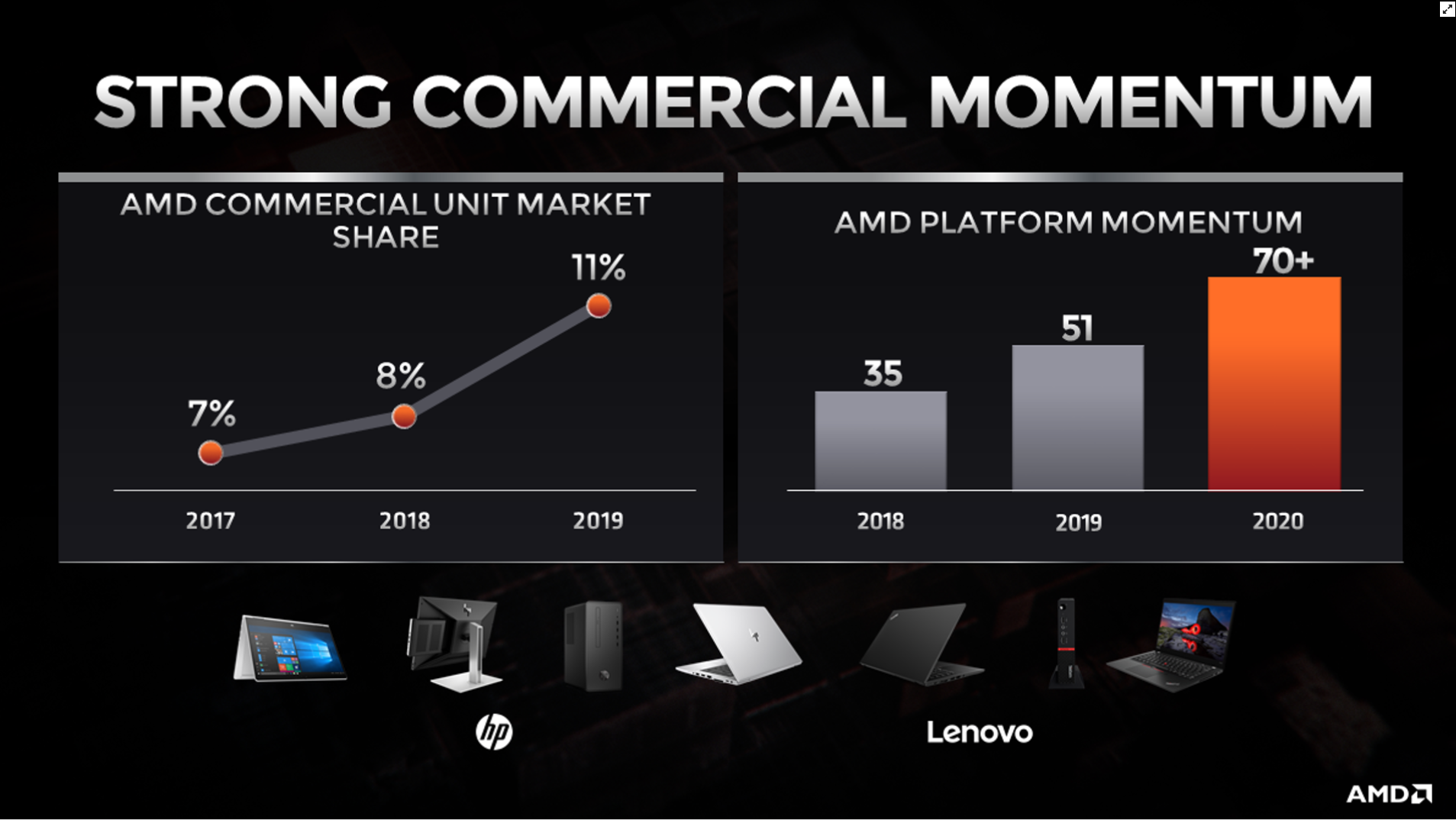 STRONG COMMERCIAL MOMENTUM

AMD COMMERCIAL UNIT MARKET SHARE

7%

8%

11%

2017

2018

2019

AMD PLATFORM MOMENTUM

35

51

70+

2018

2019

2020

hp

Lenovo

AMD